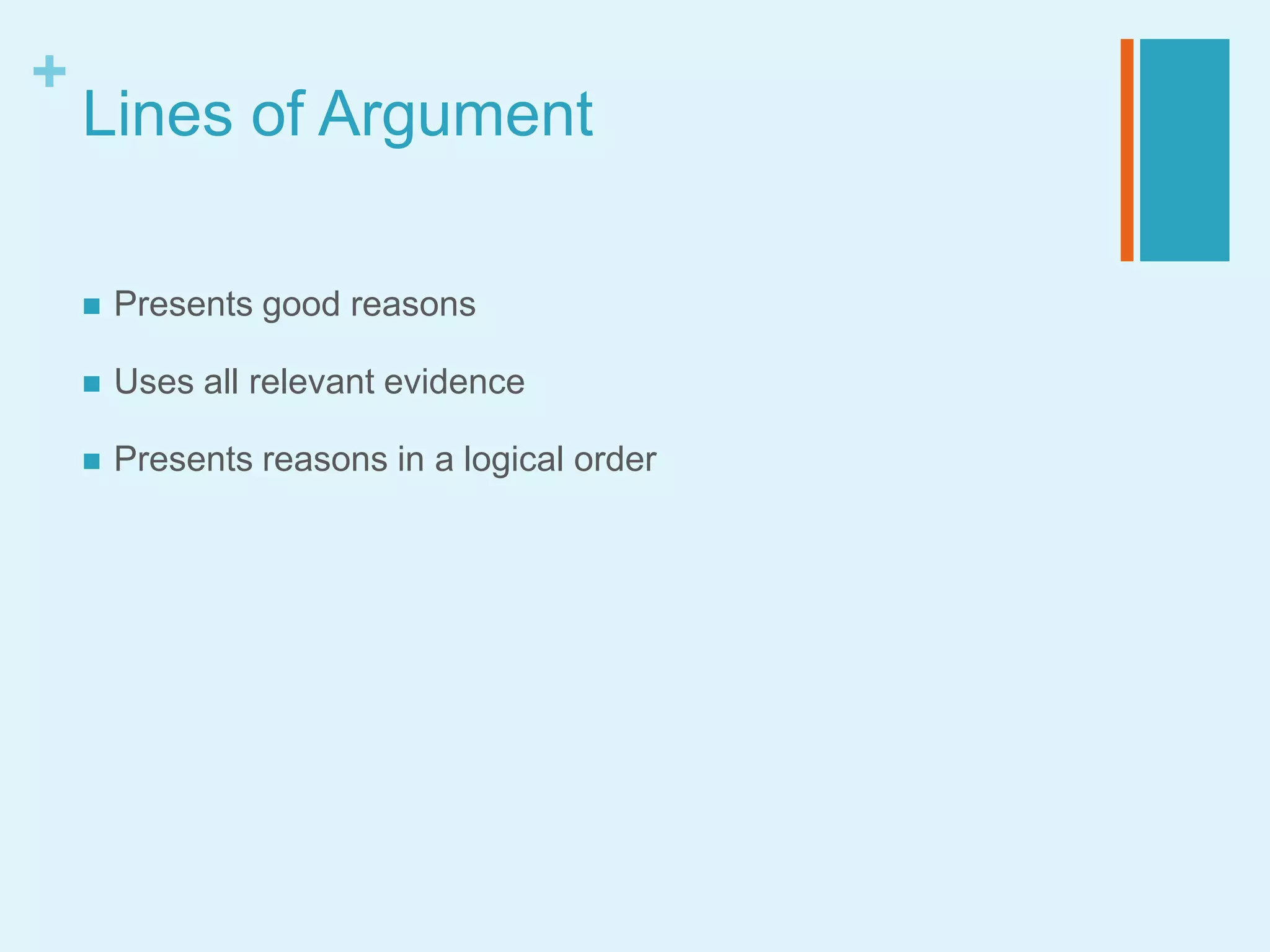 +
Lines of Argument

■ Presents good reasons

■ Uses all relevant evidence

■ Presents reasons in a logical order